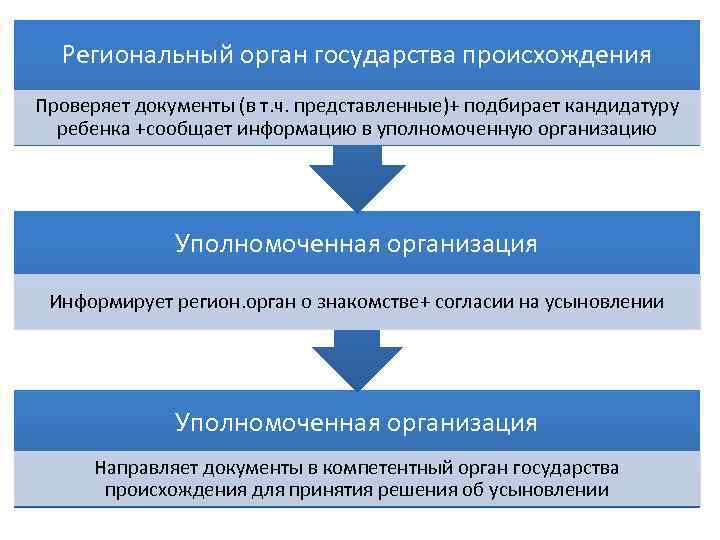 Региональный орган государства происхождения

Проверяет документы (в т.ч. представленные)+ подбирает кандидатуру ребенка +сообщает информацию в уполномоченную организацию

Уполномоченная организация

Информирует регион.орган о знакомстве+ согласии на усыновлении

Уполномоченная организация

Направляет документы в компетентный орган государства происхождения для принятия решения об усыновлении